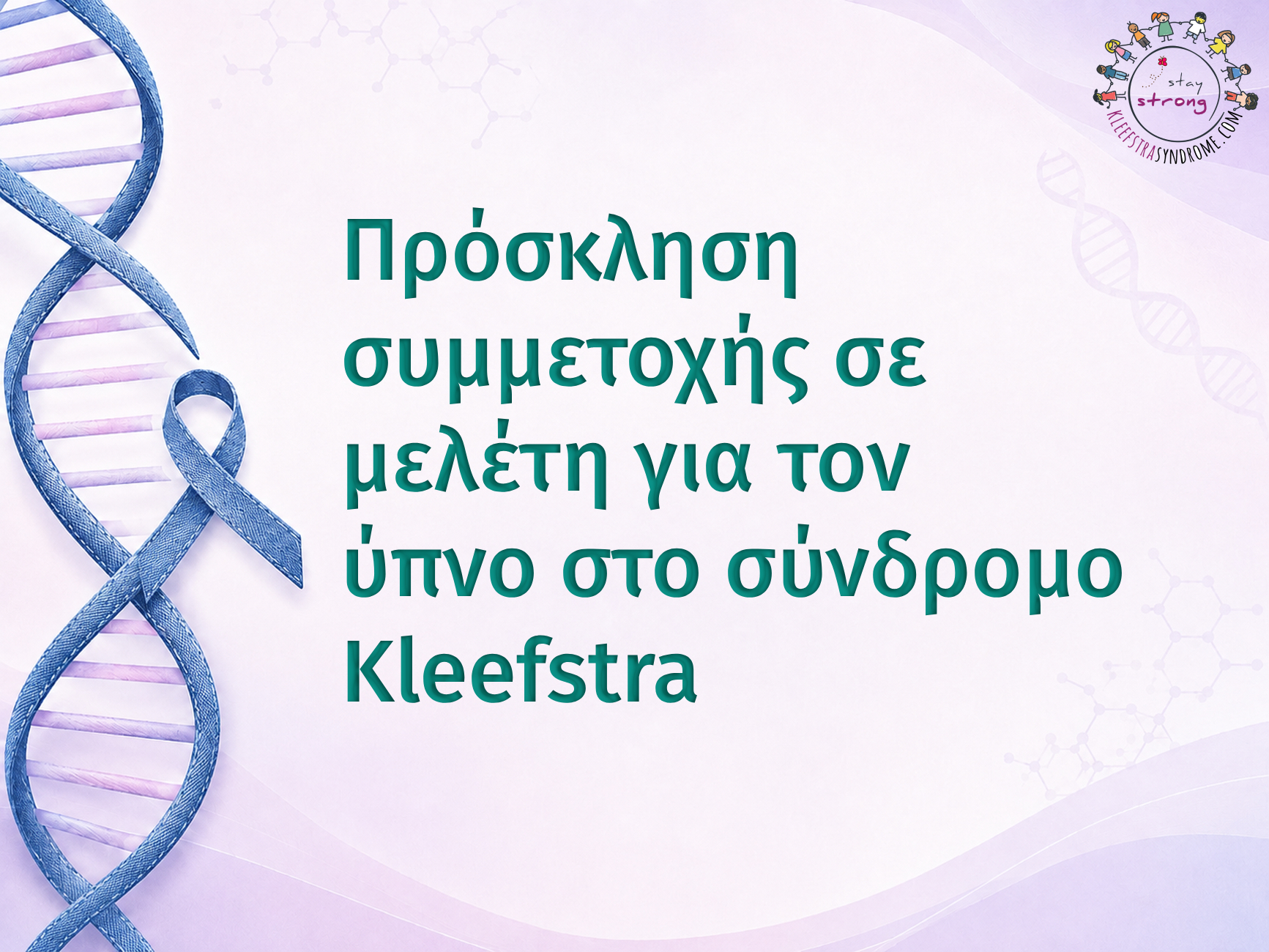 stay strong
KLEEFSTRASYNDROME.COM

Πρόσκληση συμμετοχής σε μελέτη για τον ύπνο στο σύνδρομο Kleefstra